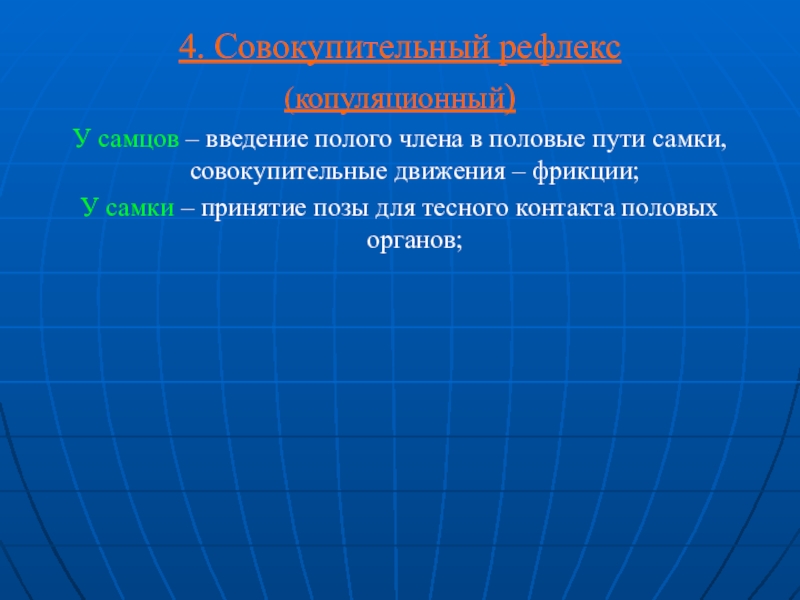 4. Совокупительный рефлекс

(копуляционный)

У самцов – введение полого члена в половые пути самки, совокупительные движения – фрикции;

У самки – принятие позы для тесного контакта половых органов;